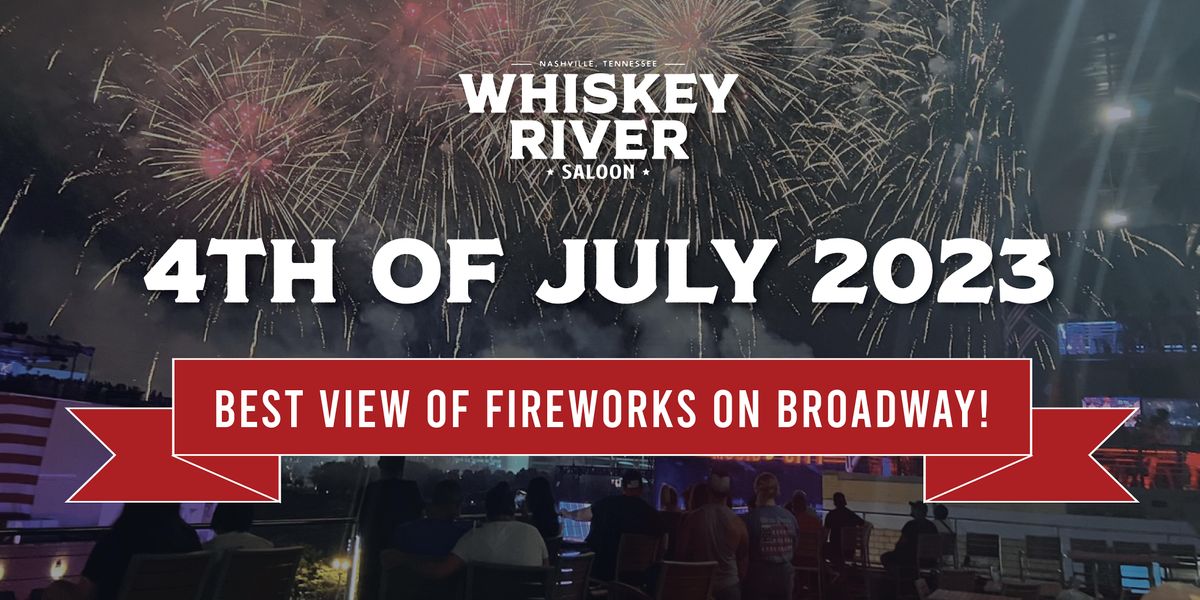 NASHVILLE, TENNESSEE
WHISKEY RIVER
★ SALOON ★

4TH OF JULY 2023

BEST VIEW OF FIREWORKS ON BROADWAY!